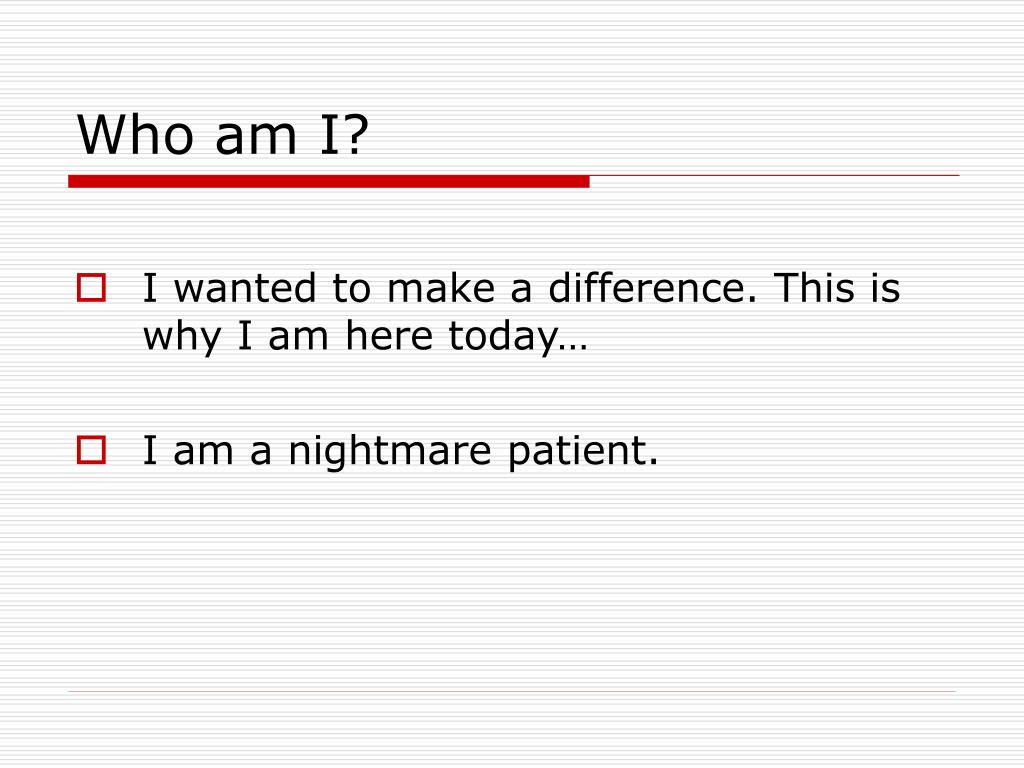 Who am I?

I wanted to make a difference. This is why I am here today…

I am a nightmare patient.